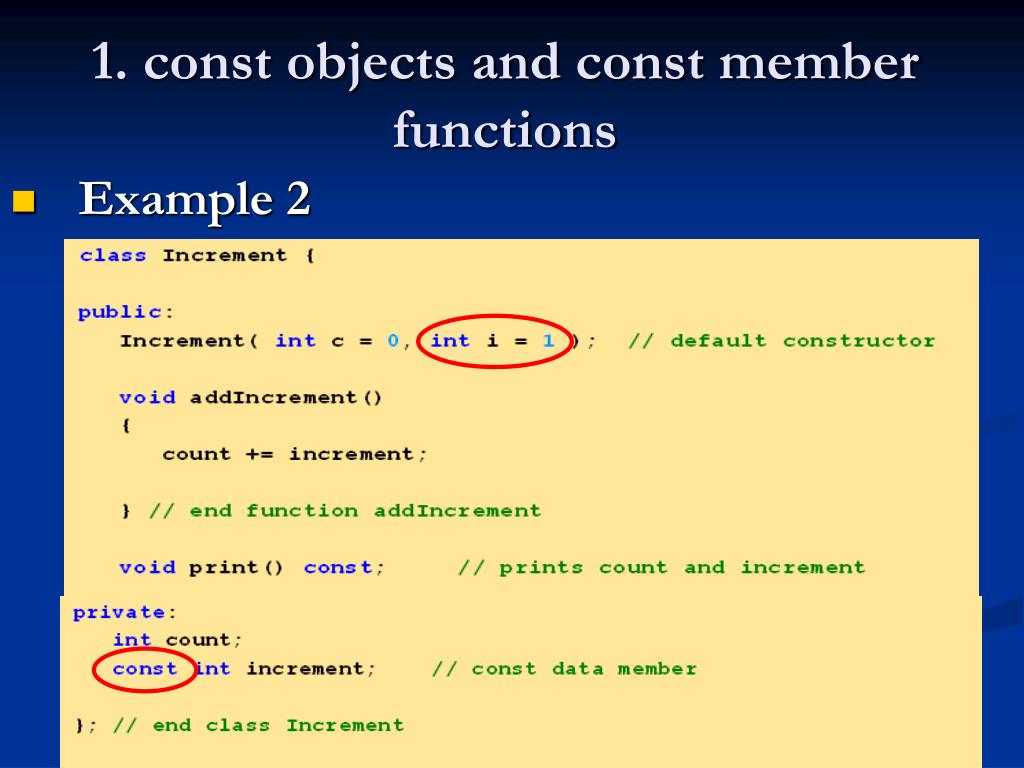 1. const objects and const member functions

Example 2

class Increment {

public:
   Increment( int c = 0, int i = 1 );  // default constructor

   void addIncrement()
   {
      count += increment;

   } // end function addIncrement

   void print() const;     // prints count and increment

private:
   int count;
   const int increment;    // const data member

}; // end class Increment